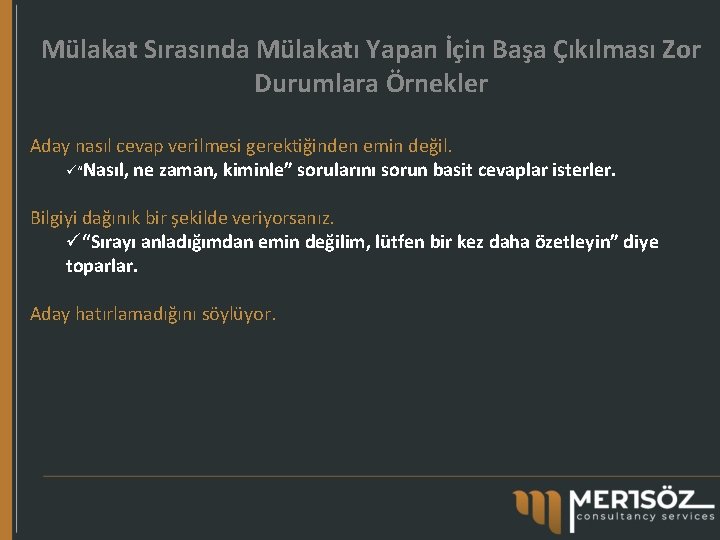 Mülakat Sırasında Mülakatı Yapan İçin Başa Çıkılması Zor Durumlara Örnekler

Aday nasıl cevap verilmesi gerektiğinden emin değil.

✓"Nasıl, ne zaman, kiminle" sorularını sorun basit cevaplar isterler.

Bilgiyi dağınık bir şekilde veriyorsanız.

✓"Sırayı anladığımdan emin değilim, lütfen bir kez daha özetleyin" diye toparlar.

Aday hatırlamadığını söylüyor.

MERTSÖZ
consultancy services